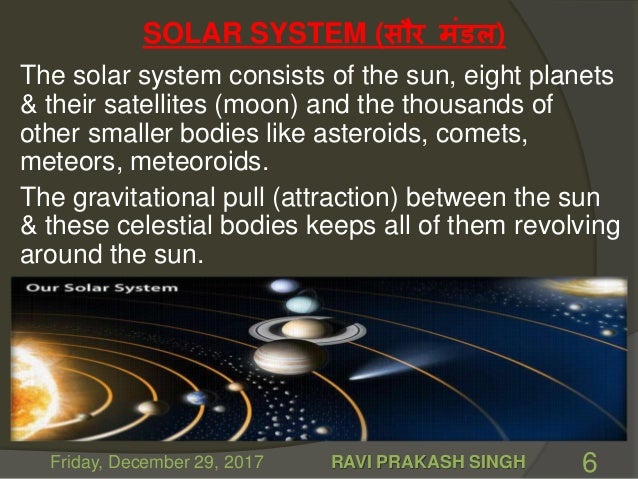 SOLAR SYSTEM (सौर मंडल)

The solar system consists of the sun, eight planets & their satellites (moon) and the thousands of other smaller bodies like asteroids, comets, meteors, meteoroids.

The gravitational pull (attraction) between the sun & these celestial bodies keeps all of them revolving around the sun.

Our Solar System

Friday, December 29, 2017

RAVI PRAKASH SINGH

6